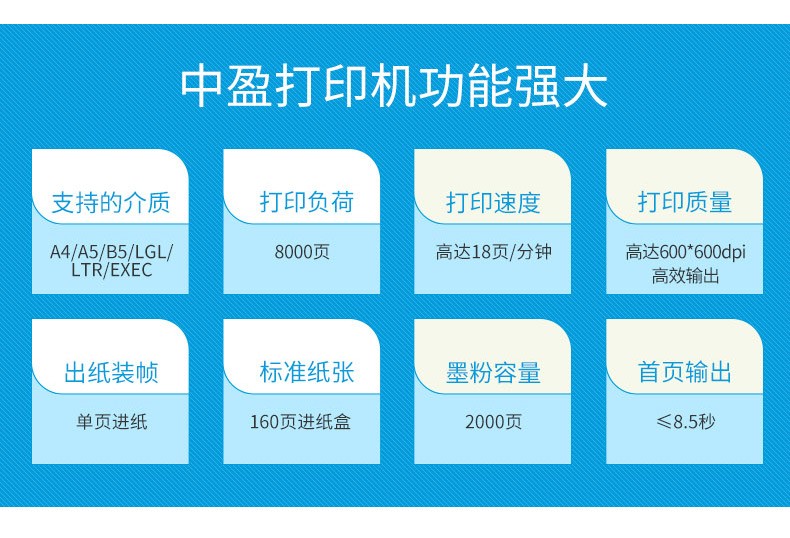 中盈打印机功能强大

支持的介质

A4/A5/B5/LGL/LTR/EXEC

打印负荷

8000页

打印速度

高达18页/分钟

打印质量

高达600*600dpi 高效输出

出纸装帧

单页进纸

标准纸张

160页进纸盒

墨粉容量

2000页

首页输出

≤8.5秒